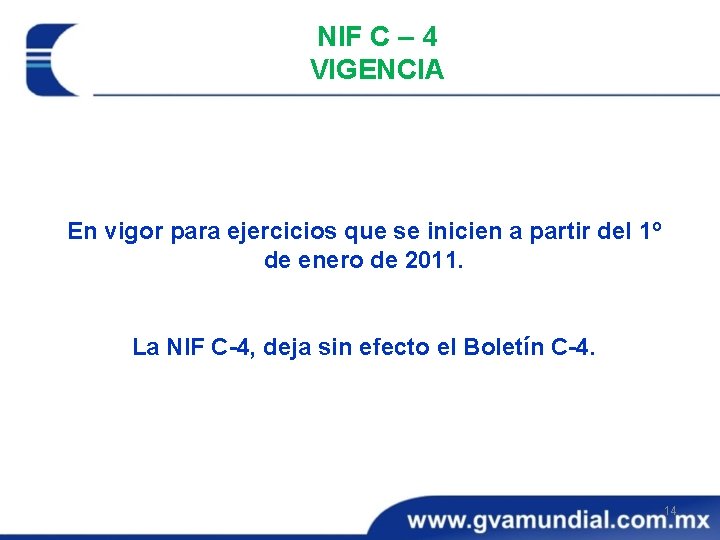 NIF C – 4
VIGENCIA

En vigor para ejercicios que se inicien a partir del 1º de enero de 2011.

La NIF C-4, deja sin efecto el Boletín C-4.

14

www.gvamundial.com.mx